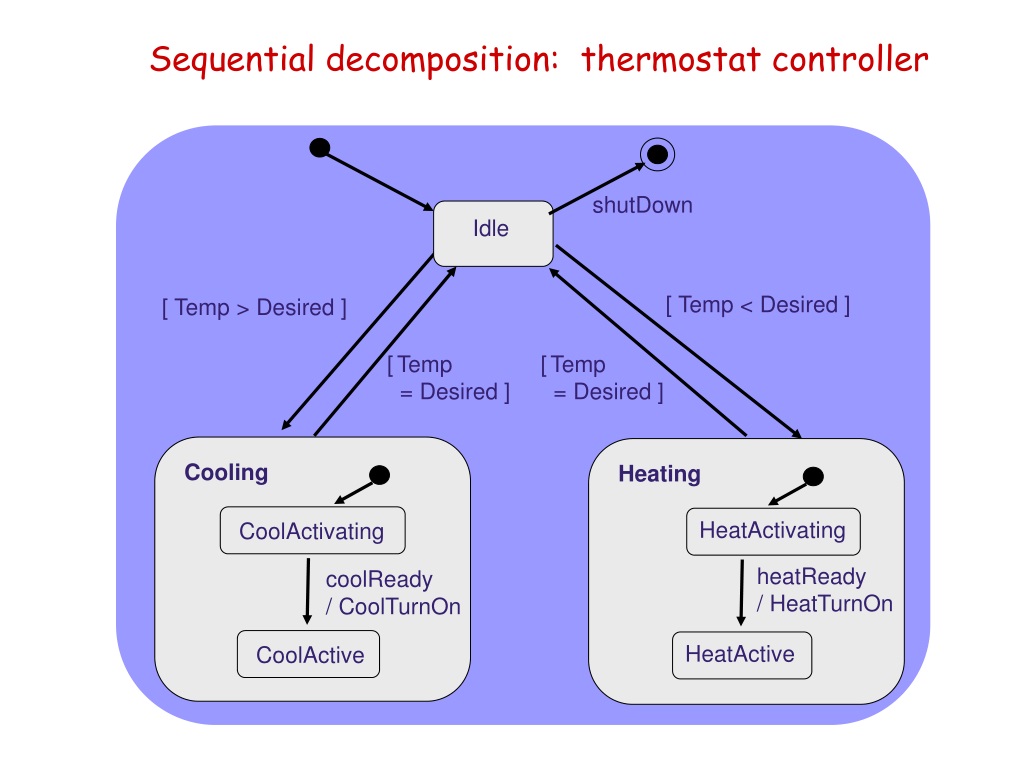 Sequential decomposition: thermostat controller

Idle

shutDown

[ Temp > Desired ]

[ Temp < Desired ]

[ Temp = Desired ]

[ Temp = Desired ]

Cooling

CoolActivating

coolReady / CoolTurnOn

CoolActive

Heating

HeatActivating

heatReady / HeatTurnOn

HeatActive